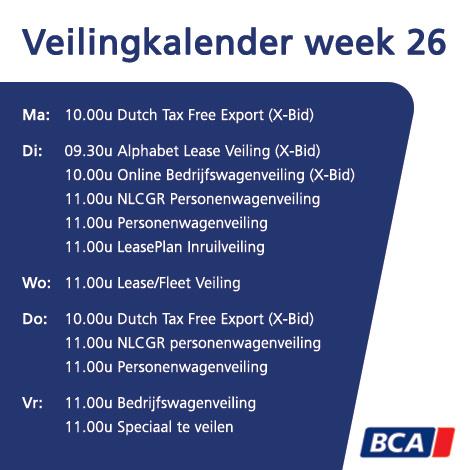 Veilingkalender week 26

Ma: 10.00u Dutch Tax Free Export (X-Bid)

Di: 09.30u Alphabet Lease Veiling (X-Bid)
10.00u Online Bedrijfswagenveiling (X-Bid)
11.00u NLCGR Personenwagenveiling
11.00u Personenwagenveiling
11.00u LeasePlan Inruilveiling

Wo: 11.00u Lease/Fleet Veiling

Do: 10.00u Dutch Tax Free Export (X-Bid)
11.00u NLCGR personenwagenveiling
11.00u Personenwagenveiling

Vr: 11.00u Bedrijfswagenveiling
11.00u Speciaal te veilen

BCA